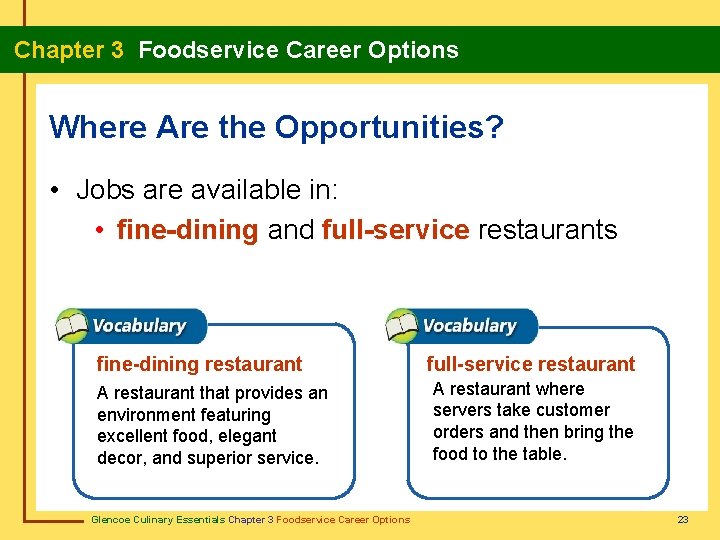 Chapter 3 Foodservice Career Options

Where Are the Opportunities?

• Jobs are available in:
  • fine-dining and full-service restaurants

Vocabulary

fine-dining restaurant

A restaurant that provides an environment featuring excellent food, elegant decor, and superior service.

Vocabulary

full-service restaurant

A restaurant where servers take customer orders and then bring the food to the table.

Glencoe Culinary Essentials Chapter 3 Foodservice Career Options

23